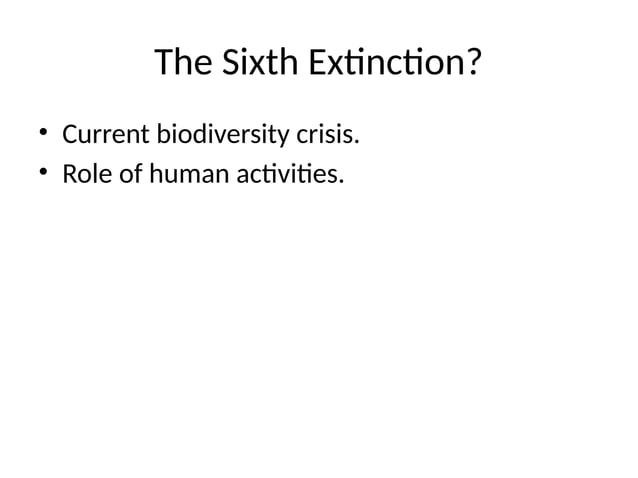 The Sixth Extinction?

• Current biodiversity crisis.
• Role of human activities.